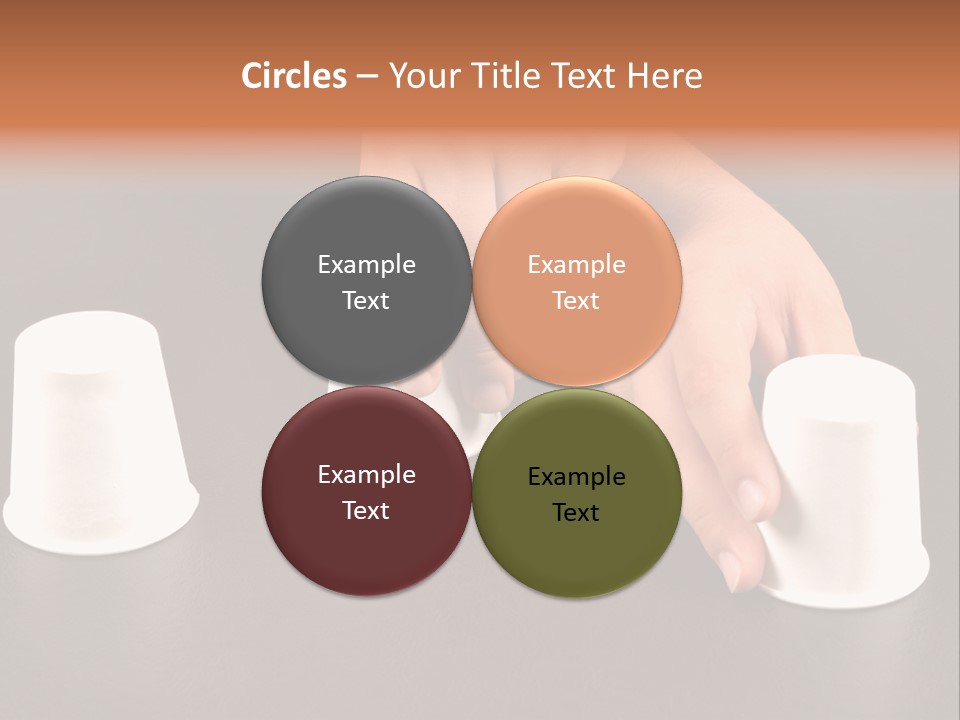 Circles – Your Title Text Here

Example Text

Example Text

Example Text

Example Text